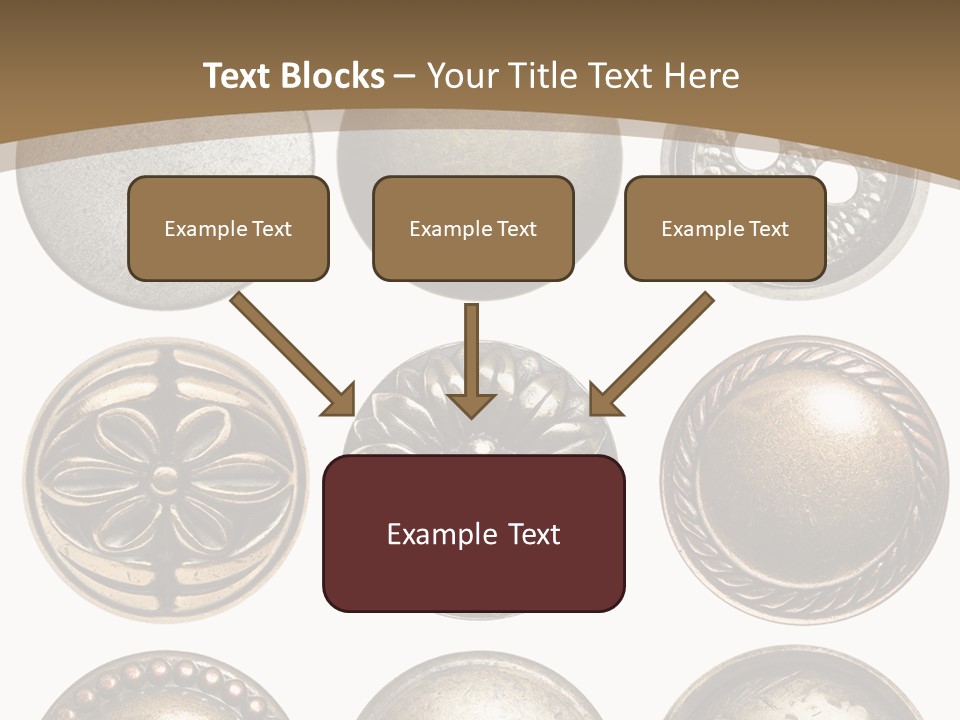 Text Blocks – Your Title Text Here

Example Text

Example Text

Example Text

Example Text